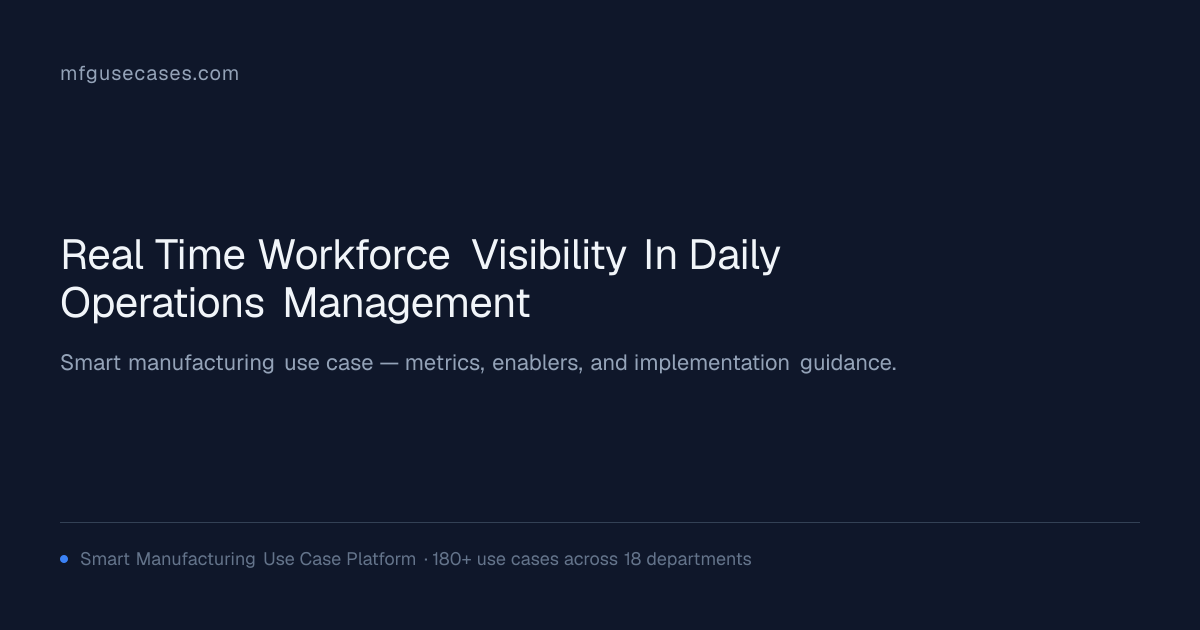 mfgusecases.com

Real Time Workforce Visibility In Daily Operations Management

Smart manufacturing use case — metrics, enablers, and implementation guidance.

• Smart Manufacturing Use Case Platform · 180+ use cases across 18 departments